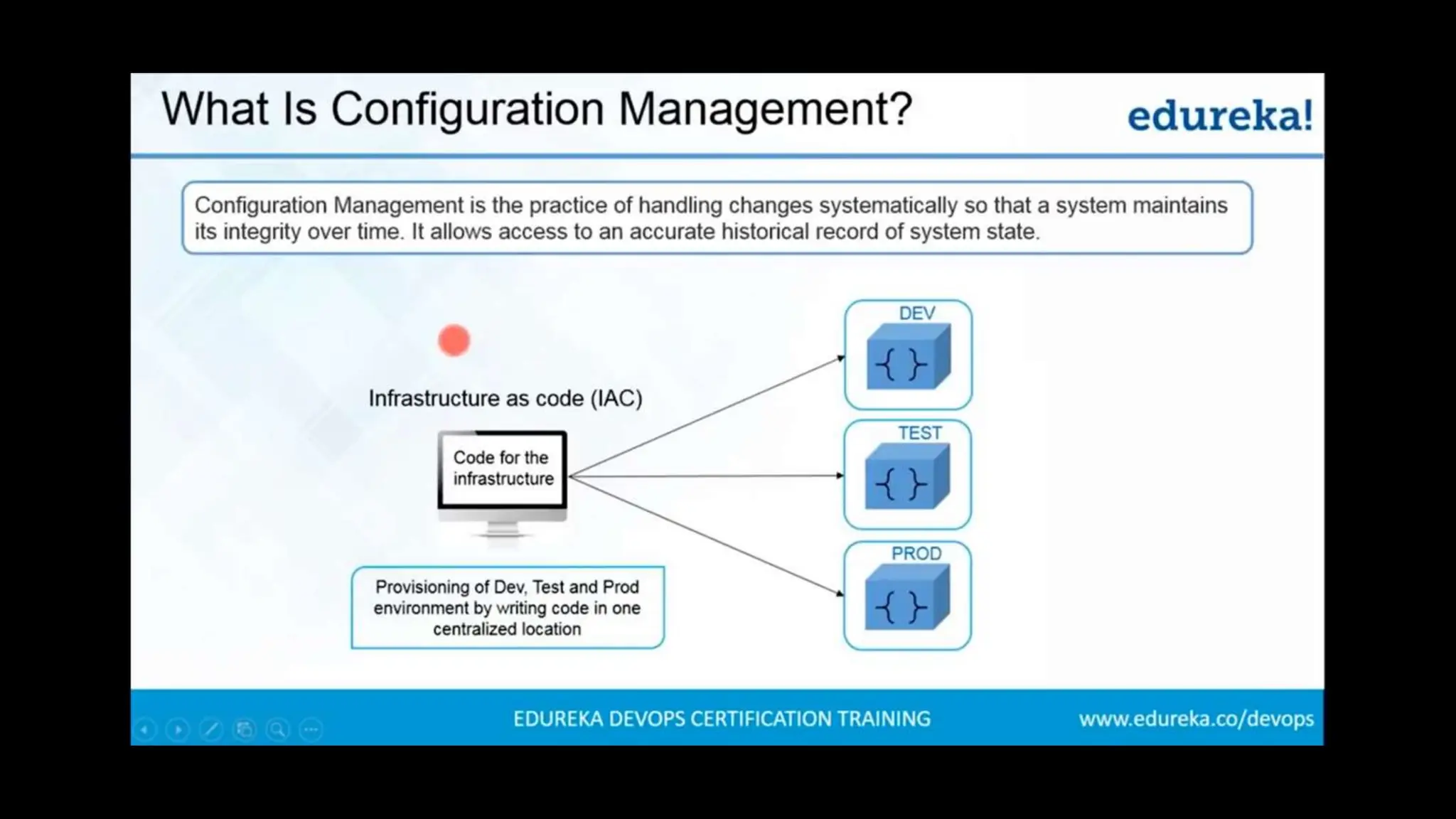 What Is Configuration Management?

edureka!

Configuration Management is the practice of handling changes systematically so that a system maintains its integrity over time. It allows access to an accurate historical record of system state.

Infrastructure as code (IAC)

Code for the infrastructure

Provisioning of Dev, Test and Prod environment by writing code in one centralized location

DEV

{ }

TEST

{ }

PROD

{ }

EDUREKA DEVOPS CERTIFICATION TRAINING

www.edureka.co/devops